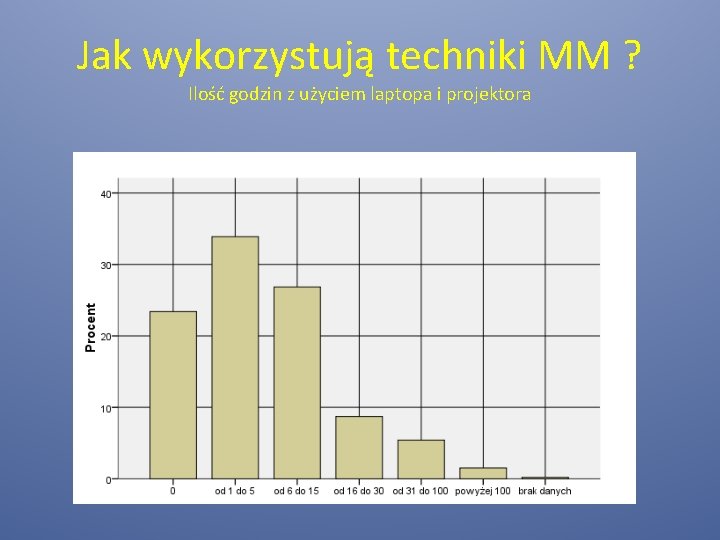 Jak wykorzystują techniki MM ?
Ilość godzin z użyciem laptopa i projektora

Procent

40
30
20
10
0

0
od 1 do 5
od 6 do 15
od 16 do 30
od 31 do 100
powyżej 100
brak danych